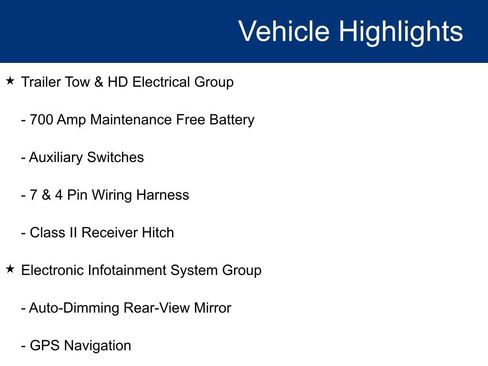 Vehicle Highlights

★ Trailer Tow & HD Electrical Group

- 700 Amp Maintenance Free Battery

- Auxiliary Switches

- 7 & 4 Pin Wiring Harness

- Class II Receiver Hitch

★ Electronic Infotainment System Group

- Auto-Dimming Rear-View Mirror

- GPS Navigation